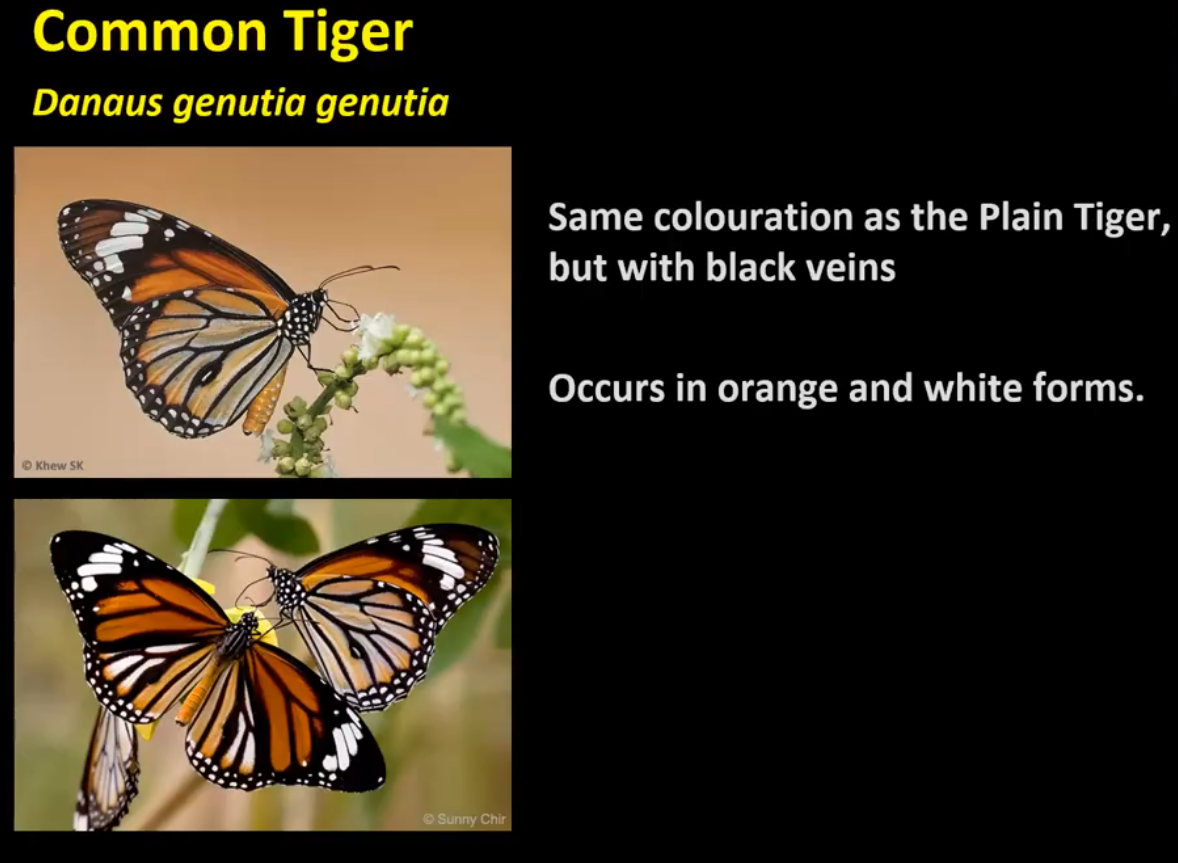 Common Tiger
Danaus genutia genutia

© Khew SK

© Sunny Chir

Same colouration as the Plain Tiger, but with black veins

Occurs in orange and white forms.